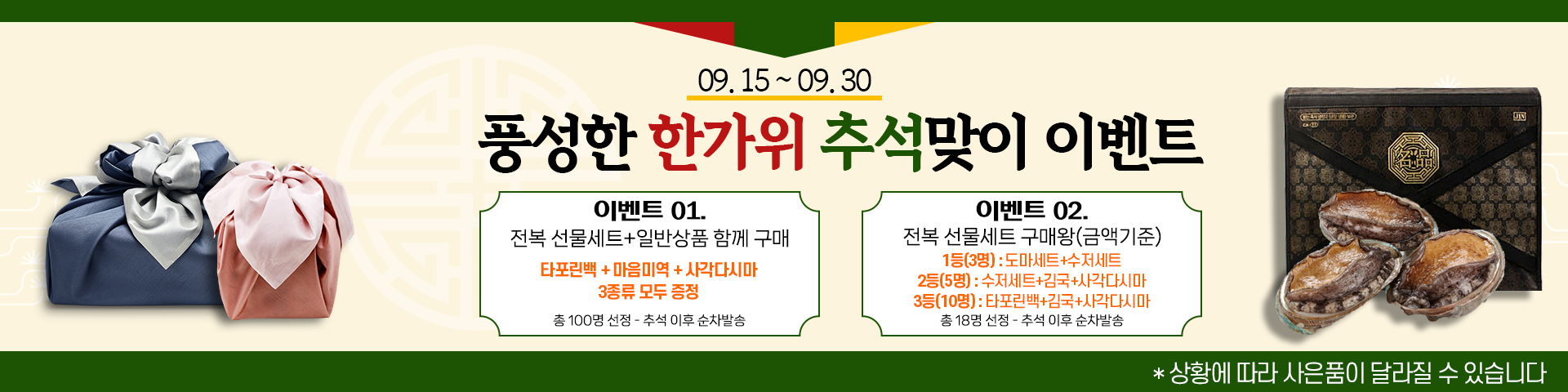 09. 15 ~ 09. 30

풍성한 한가위 추석맞이 이벤트

이벤트 01.
전복 선물세트+일반상품 함께 구매
타포린백 + 마음미역 + 사각다시마
3종류 모두 증정
총 100명 선정 - 추석 이후 순차발송

이벤트 02.
전복 선물세트 구매왕(금액기준)
1등(3명) : 도마세트+수저세트
2등(5명) : 수저세트+김국+사각다시마
3등(10명) : 타포린백+김국+사각다시마
총 18명 선정 - 추석 이후 순차발송

* 상황에 따라 사은품이 달라질 수 있습니다